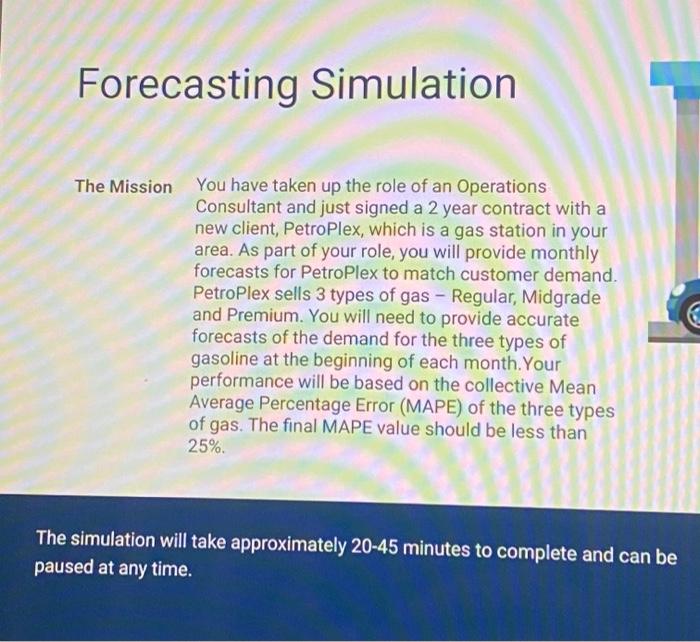 Forecasting Simulation

The Mission

You have taken up the role of an Operations Consultant and just signed a 2 year contract with a new client, PetroPlex, which is a gas station in your area. As part of your role, you will provide monthly forecasts for PetroPlex to match customer demand. PetroPlex sells 3 types of gas – Regular, Midgrade and Premium. You will need to provide accurate forecasts of the demand for the three types of gasoline at the beginning of each month.Your performance will be based on the collective Mean Average Percentage Error (MAPE) of the three types of gas. The final MAPE value should be less than 25%.

The simulation will take approximately 20-45 minutes to complete and can be paused at any time.